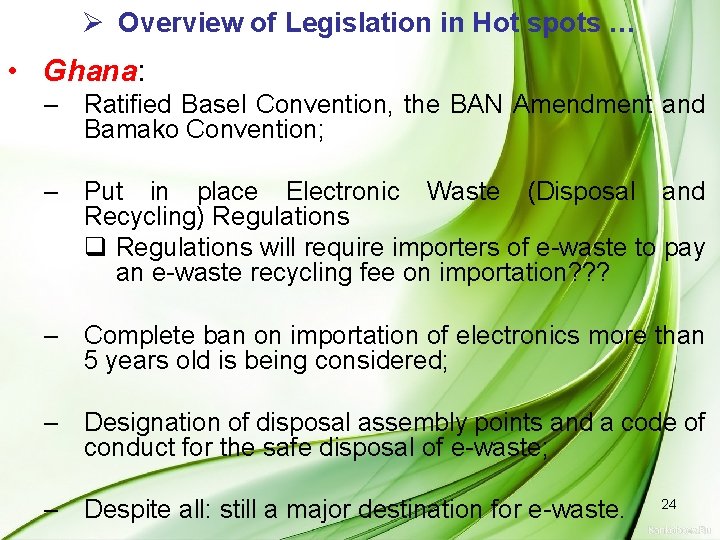 ➢ Overview of Legislation in Hot spots …

• Ghana:

- Ratified Basel Convention, the BAN Amendment and Bamako Convention;

- Put in place Electronic Waste (Disposal and Recycling) Regulations

☐ Regulations will require importers of e-waste to pay an e-waste recycling fee on importation???

- Complete ban on importation of electronics more than 5 years old is being considered;

- Designation of disposal assembly points and a code of conduct for the safe disposal of e-waste;

- Despite all: still a major destination for e-waste.

24